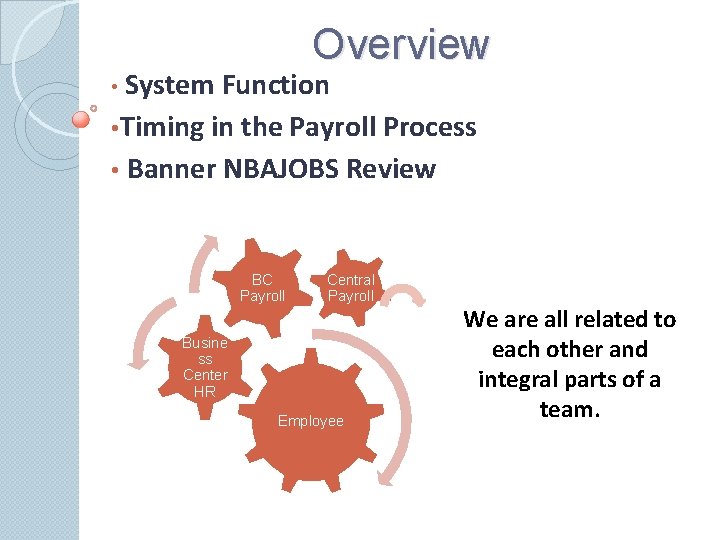 Overview

• System Function

•Timing in the Payroll Process

• Banner NBAJOBS Review

BC Payroll

Central Payroll

Busine ss Center HR

Employee

We are all related to each other and integral parts of a team.